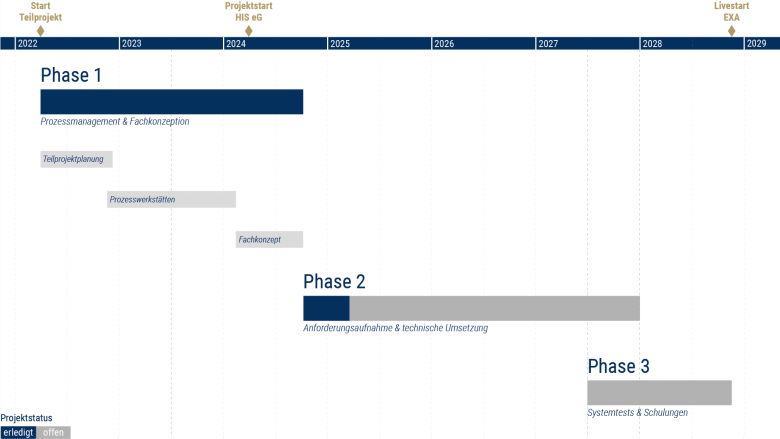 Start
Teilprojekt

Projektstart
HIS eG

Livestart
EXA

2022
2023
2024
2025
2026
2027
2028
2029

Phase 1

Prozessmanagement & Fachkonzeption

Teilprojektplanung

Prozesswerkstätten

Fachkonzept

Phase 2

Anforderungsaufnahme & technische Umsetzung

Phase 3

Systemtests & Schulungen

Projektstatus
erledigt offen